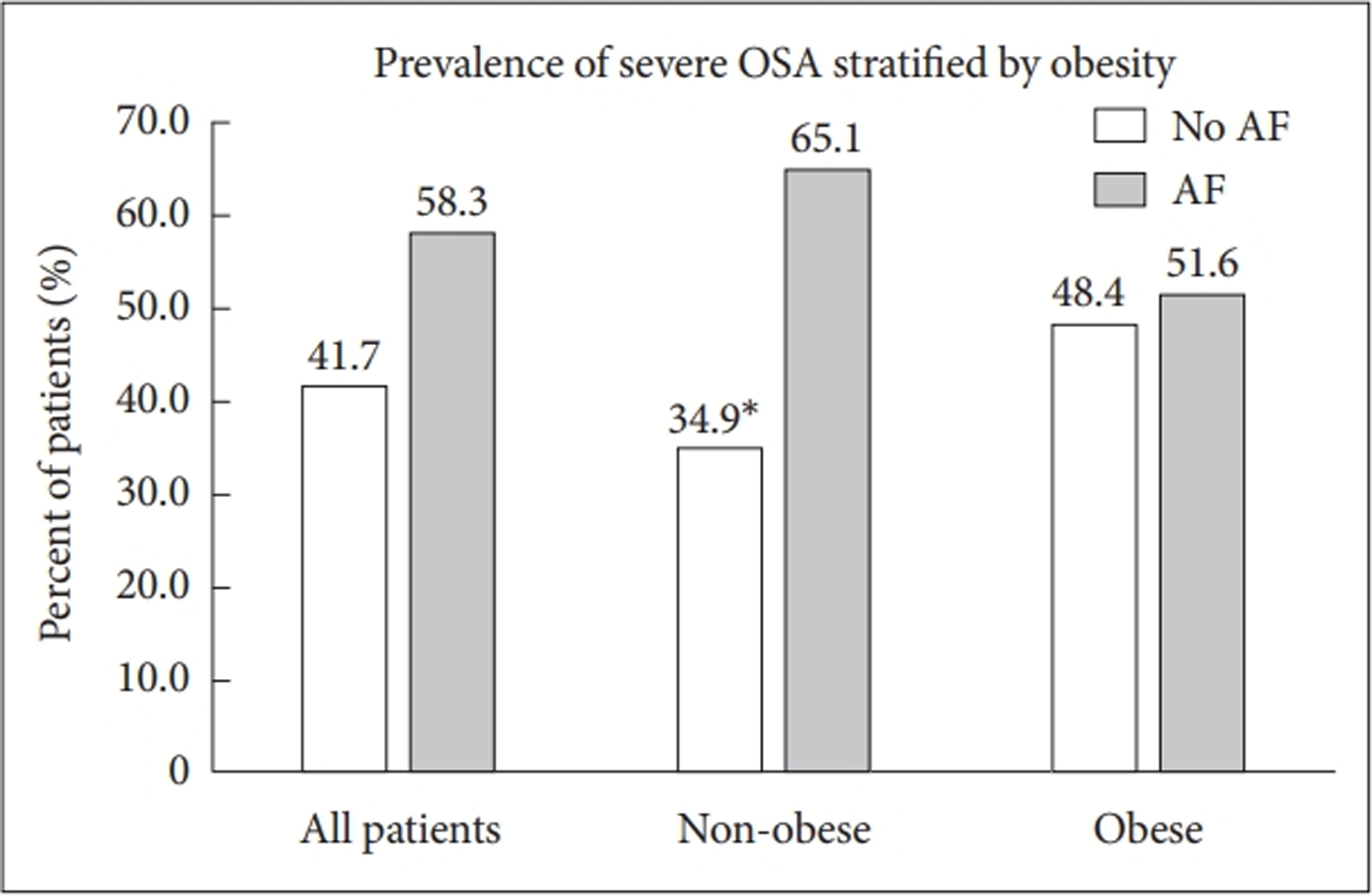 Prevalence of severe OSA stratified by obesity

No AF
AF

Percent of patients (%)

70.0
60.0
50.0
40.0
30.0
20.0
10.0
0

41.7
58.3
34.9*
65.1
48.4
51.6

All patients
Non-obese
Obese